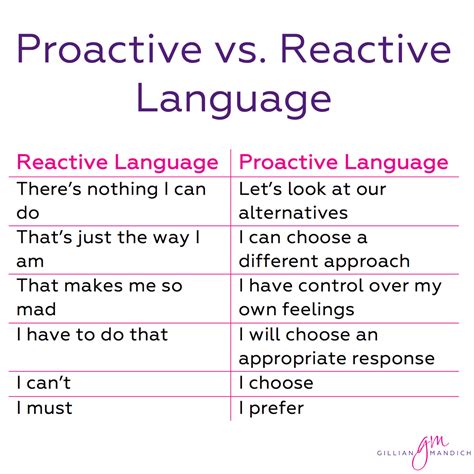 Proactive vs. Reactive Language

| Reactive Language | Proactive Language |
|---|---|
| There's nothing I can do | Let's look at our alternatives |
| That's just the way I am | I can choose a different approach |
| That makes me so mad | I have control over my own feelings |
| I have to do that | I will choose an appropriate response |
| I can't | I choose |
| I must | I prefer |

GILLIAN gm MANDICH